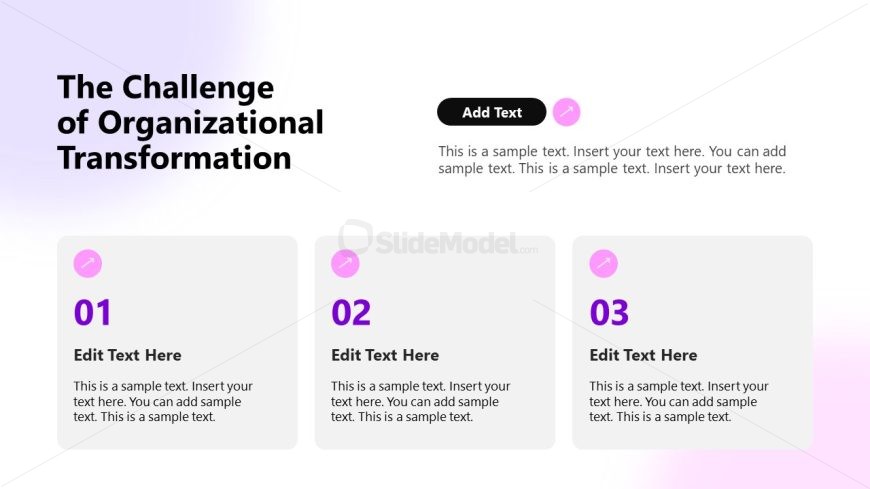 The Challenge of Organizational Transformation

Add Text

This is a sample text. Insert your text here. You can add sample text. This is a sample text. Insert your text here.

SlideModel.com

01

Edit Text Here

This is a sample text. Insert your text here. You can add sample text. This is a sample text.

02

Edit Text Here

This is a sample text. Insert your text here. You can add sample text. This is a sample text.

03

Edit Text Here

This is a sample text. Insert your text here. You can add sample text. This is a sample text.